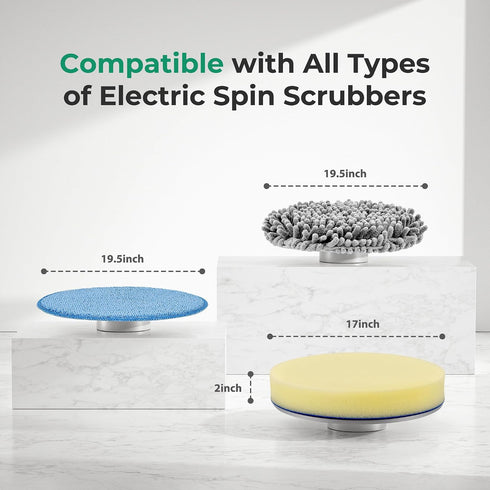 Compatible with All Types of Electric Spin Scrubbers

19.5inch

19.5inch

17inch

2inch